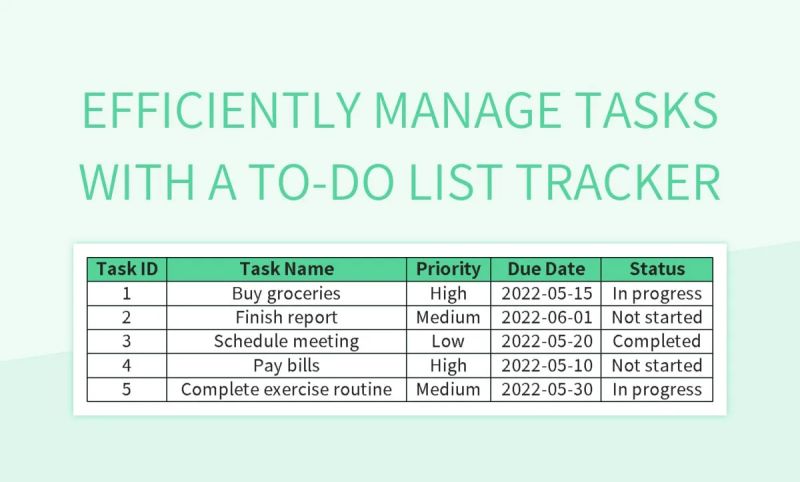 EFFICIENTLY MANAGE TASKS WITH A TO-DO LIST TRACKER

| Task ID | Task Name | Priority | Due Date | Status |
|---|---|---|---|---|
| 1 | Buy groceries | High | 2022-05-15 | In progress |
| 2 | Finish report | Medium | 2022-06-01 | Not started |
| 3 | Schedule meeting | Low | 2022-05-20 | Completed |
| 4 | Pay bills | High | 2022-05-10 | Not started |
| 5 | Complete exercise routine | Medium | 2022-05-30 | In progress |